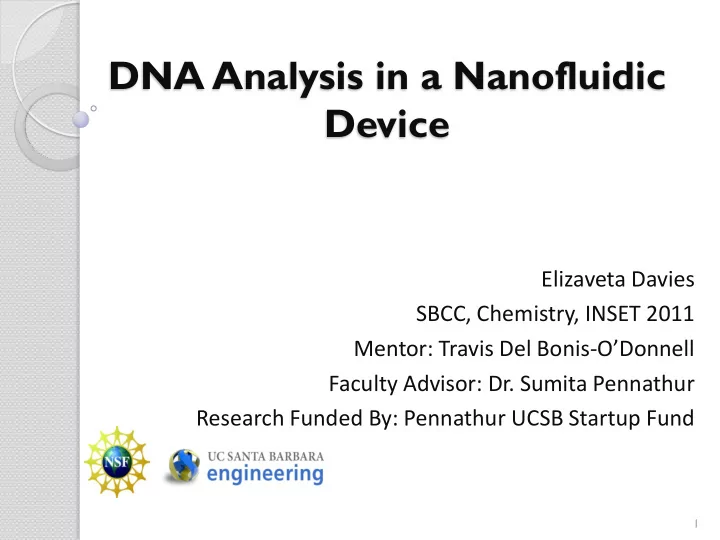 DNA Analysis in a Nanofluidic Device

Elizaveta Davies
SBCC, Chemistry, INSET 2011
Mentor: Travis Del Bonis-O'Donnell
Faculty Advisor: Dr. Sumita Pennathur
Research Funded By: Pennathur UCSB Startup Fund

NSF

UC SANTA BARBARA
engineering

1